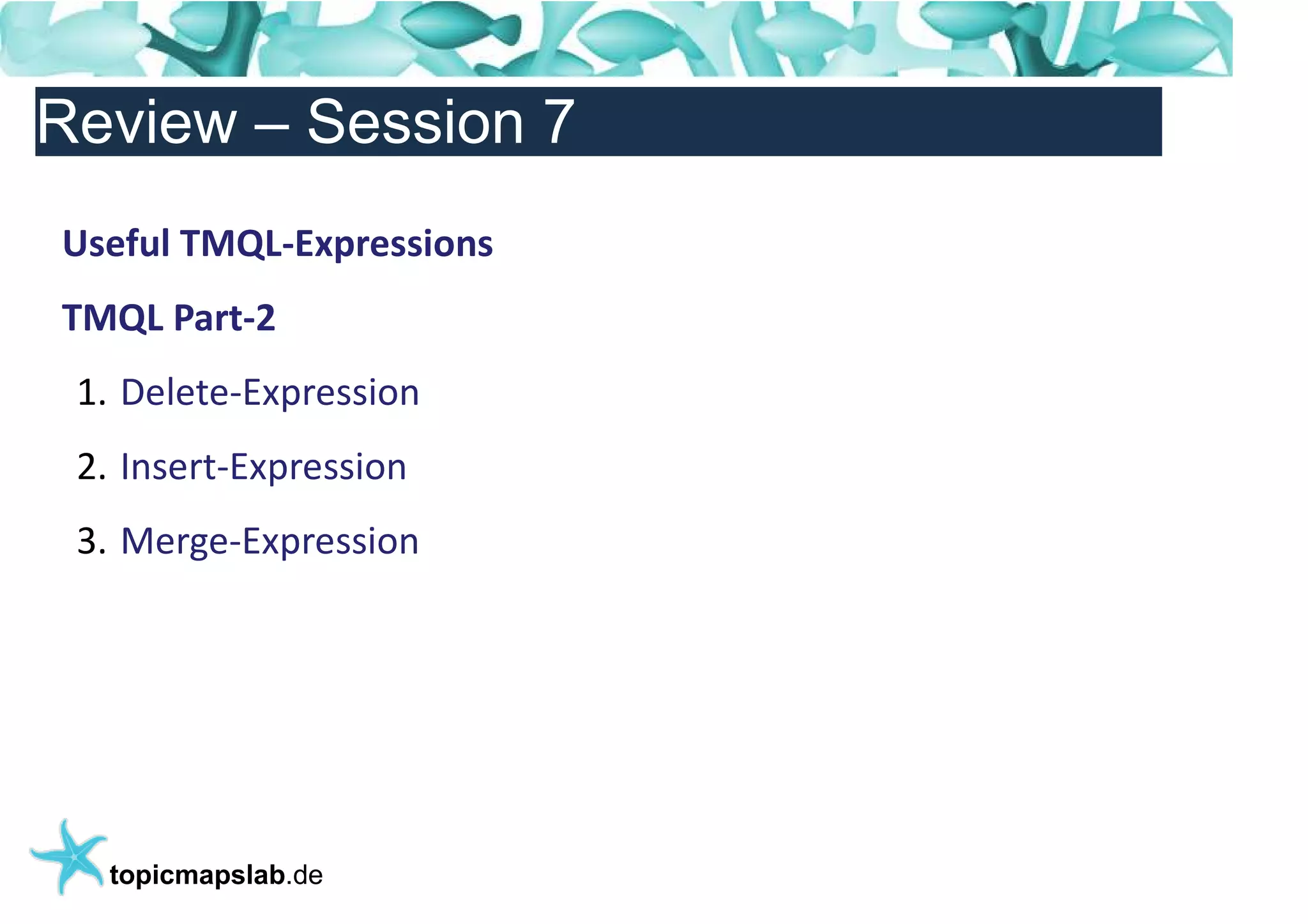 Review – Session 7

Useful TMQL-Expressions

TMQL Part-2

1. Delete-Expression

2. Insert-Expression

3. Merge-Expression

topicmapslab.de